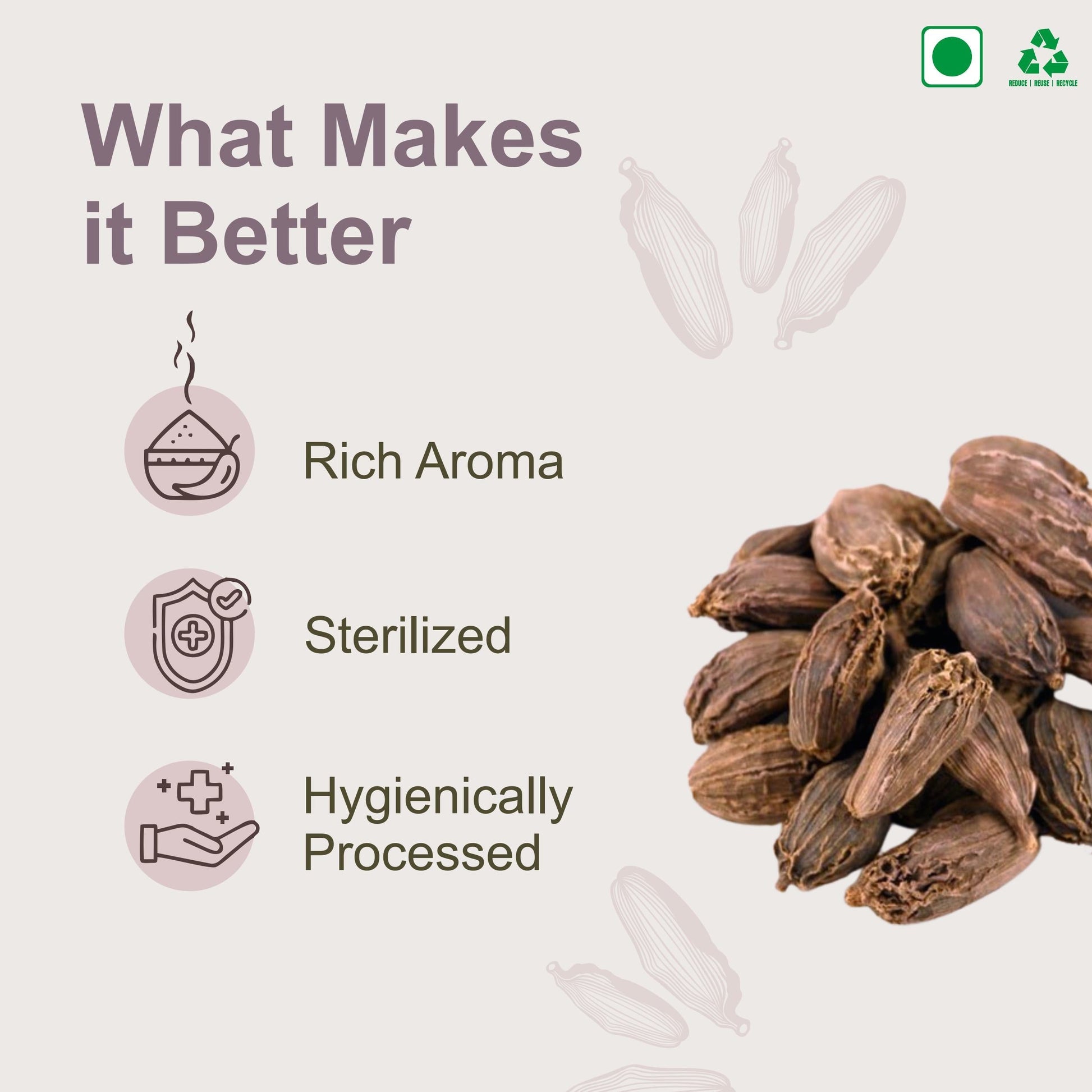 REDUCE | REUSE | RECYCLE

What Makes it Better

Rich Aroma

Sterilized

Hygienically Processed